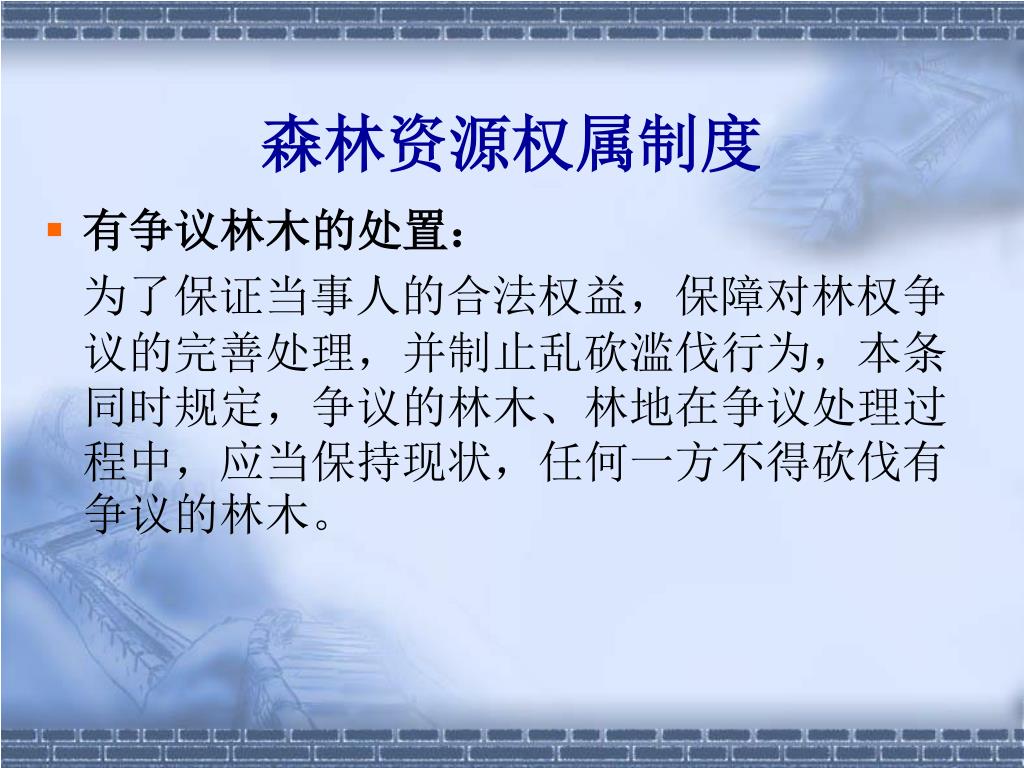 森林资源权属制度

有争议林木的处置：

为了保证当事人的合法权益，保障对林权争议的完善处理，并制止乱砍滥伐行为，本条同时规定，争议的林木、林地在争议处理过程中，应当保持现状，任何一方不得砍伐有争议的林木。